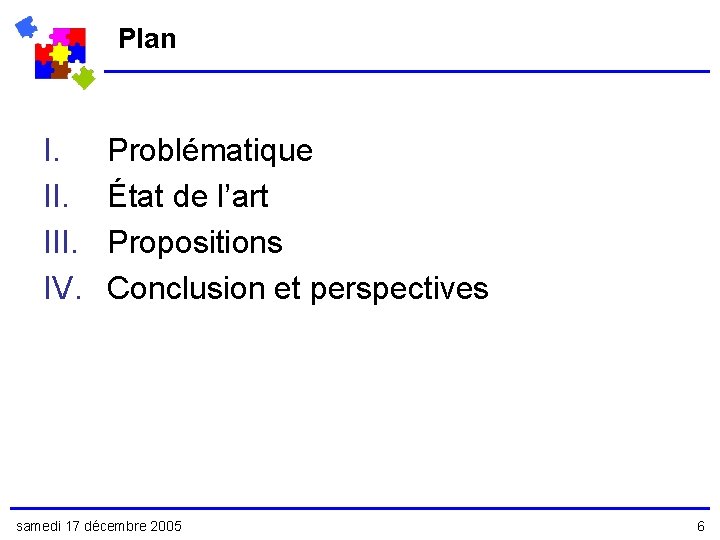 Plan

I. Problématique
II. État de l’art
III. Propositions
IV. Conclusion et perspectives

samedi 17 décembre 2005

6